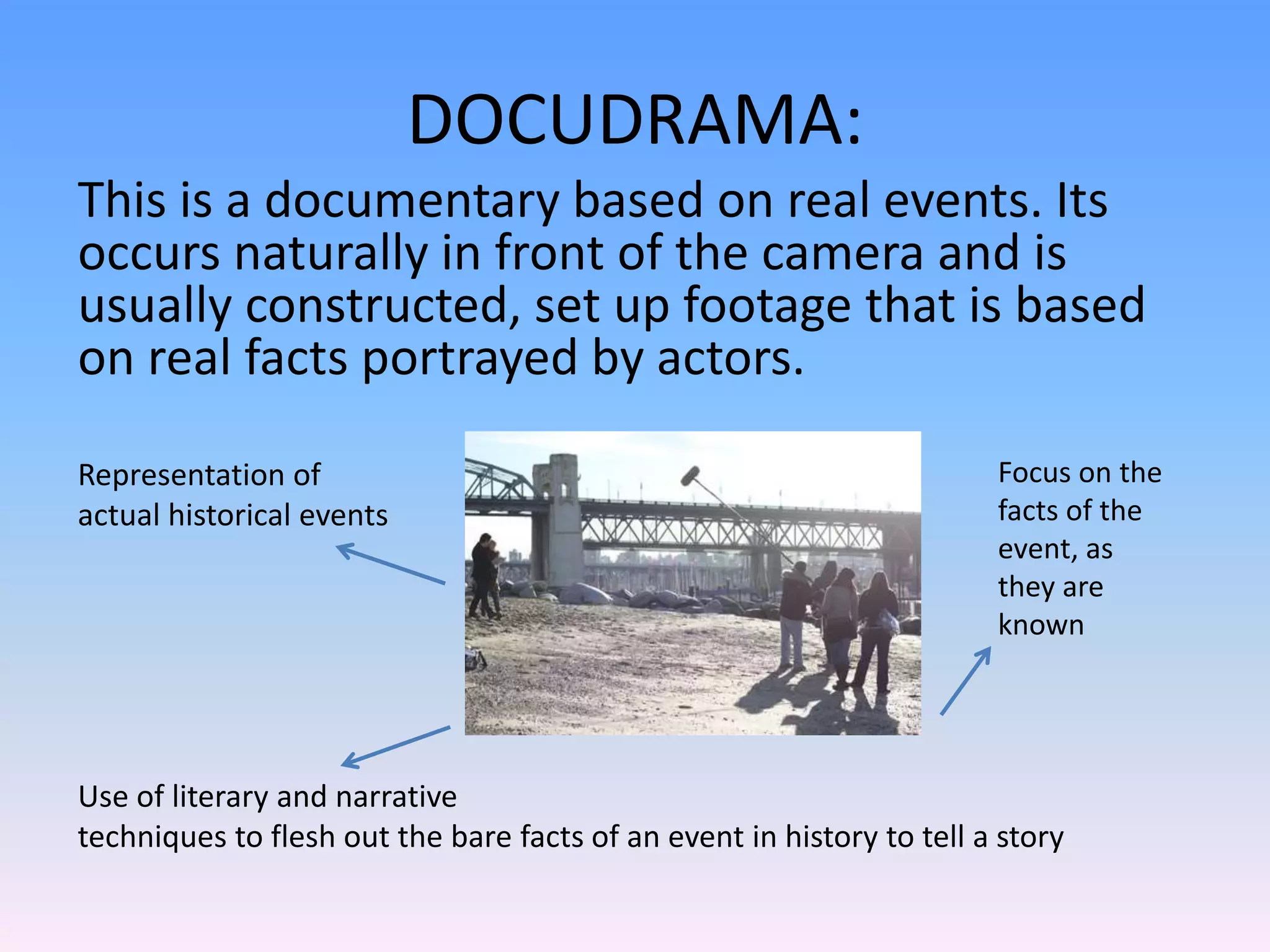 DOCUDRAMA:

This is a documentary based on real events. Its occurs naturally in front of the camera and is usually constructed, set up footage that is based on real facts portrayed by actors.

Representation of actual historical events

Focus on the facts of the event, as they are known

Use of literary and narrative techniques to flesh out the bare facts of an event in history to tell a story